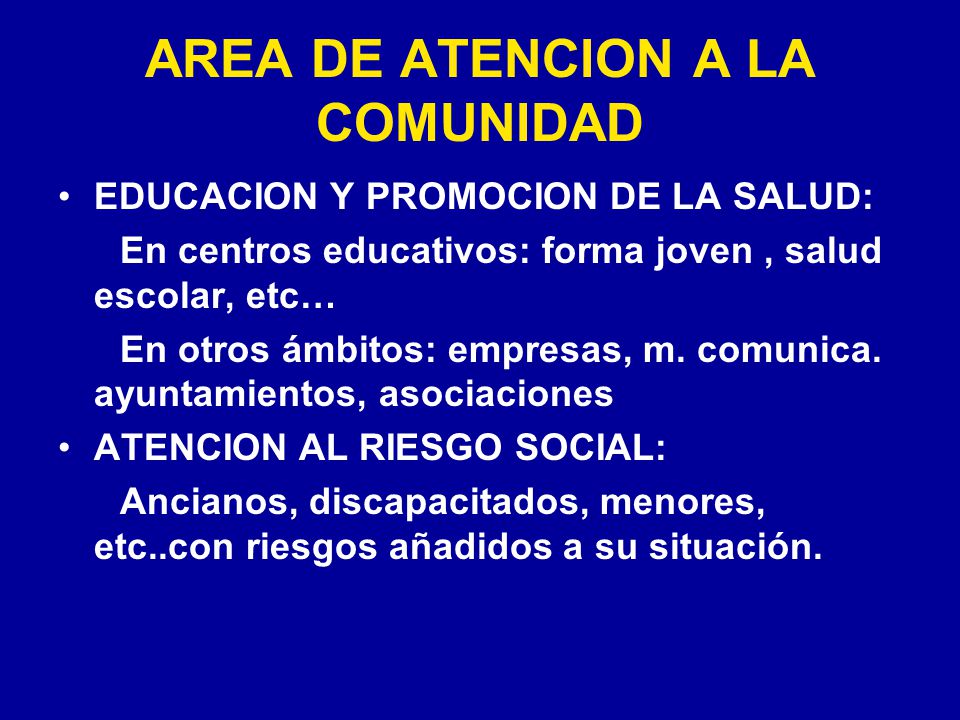 AREA DE ATENCION A LA COMUNIDAD

• EDUCACION Y PROMOCION DE LA SALUD:

En centros educativos: forma joven , salud escolar, etc…

En otros ámbitos: empresas, m. comunica. ayuntamientos, asociaciones

• ATENCION AL RIESGO SOCIAL:

Ancianos, discapacitados, menores, etc..con riesgos añadidos a su situación.